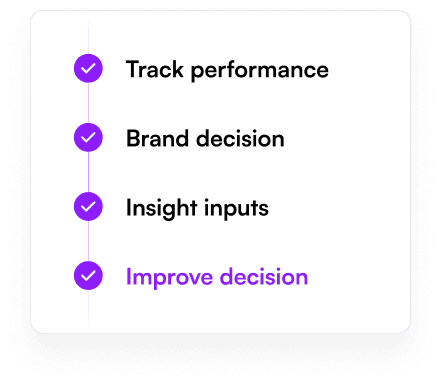 Track performance

Brand decision

Insight inputs

Improve decision